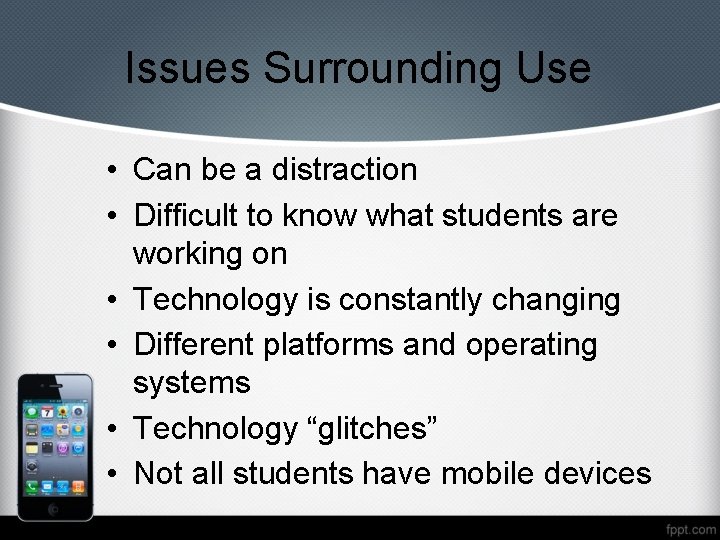 Issues Surrounding Use

• Can be a distraction
• Difficult to know what students are working on
• Technology is constantly changing
• Different platforms and operating systems
• Technology "glitches"
• Not all students have mobile devices

fppt.com